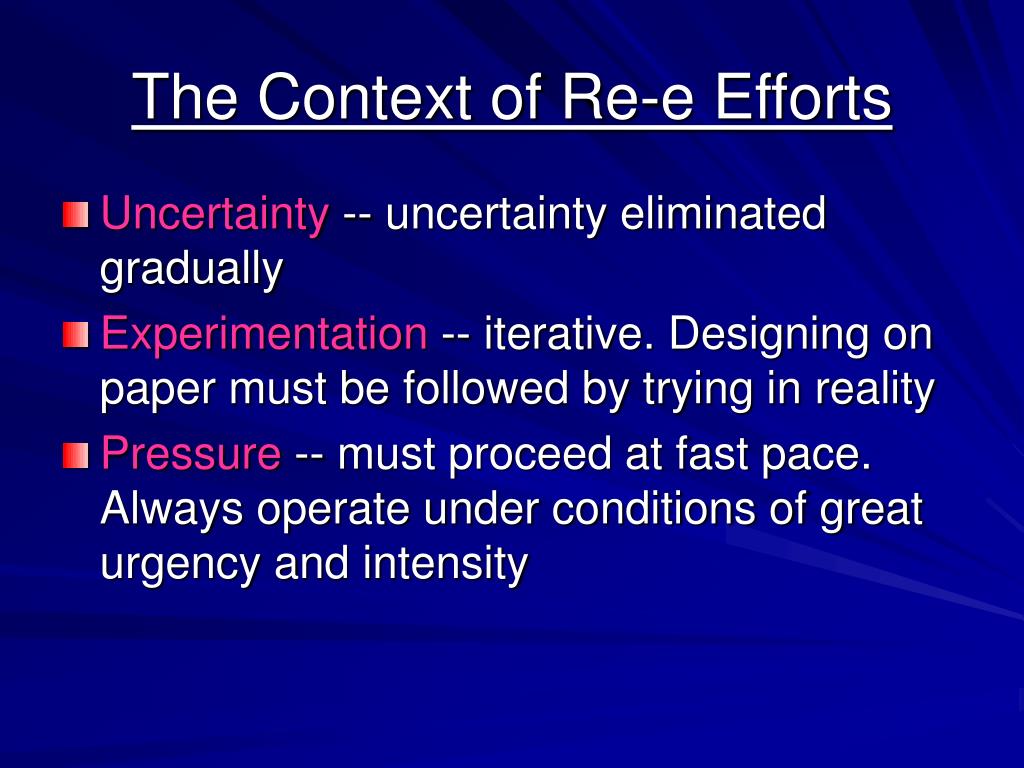 The Context of Re-e Efforts

Uncertainty -- uncertainty eliminated gradually

Experimentation -- iterative. Designing on paper must be followed by trying in reality

Pressure -- must proceed at fast pace. Always operate under conditions of great urgency and intensity